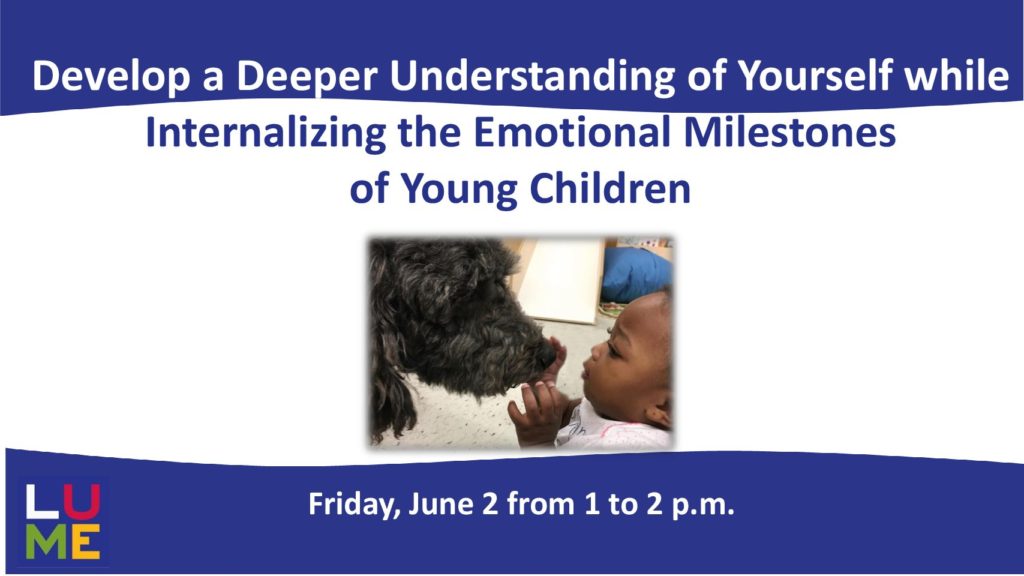 Develop a Deeper Understanding of Yourself while Internalizing the Emotional Milestones of Young Children

LU
ME

Friday, June 2 from 1 to 2 p.m.